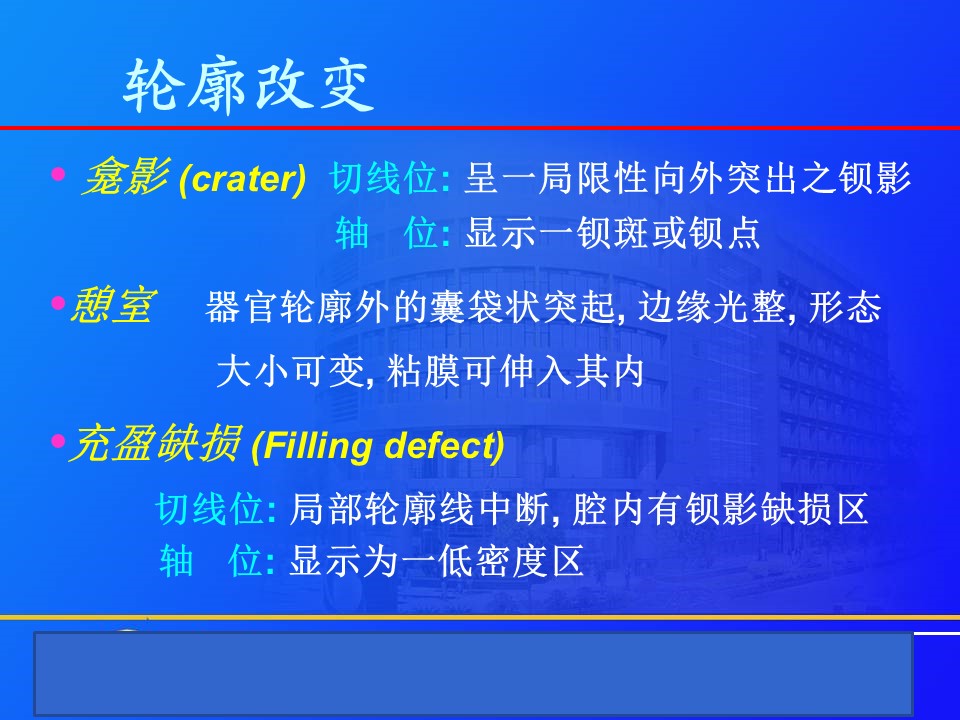 轮廓改变

• 龛影 (crater) 切线位: 呈一局限性向外突出之钡影
轴 位: 显示一钡斑或钡点

•憩室 器官轮廓外的囊袋状突起, 边缘光整, 形态大小可变, 粘膜可伸入其内

•充盈缺损 (Filling defect)
切线位: 局部轮廓线中断, 腔内有钡影缺损区
轴 位: 显示为一低密度区